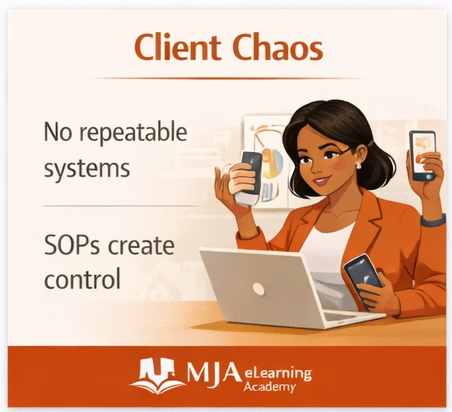 Client Chaos

No repeatable systems

SOPs create control

MJA eLearning Academy